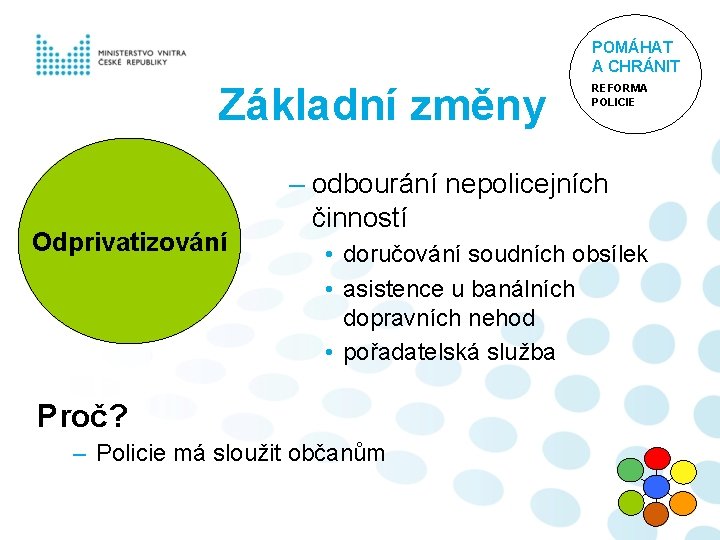 MINISTERSTVO VNITRA
ČESKÉ REPUBLIKY

POMÁHAT
A CHRÁNIT
REFORMA
POLICIE

Základní změny

Odprivatizování

– odbourání nepolicejních činností
• doručování soudních obsílek
• asistence u banálních dopravních nehod
• pořadatelská služba

Proč?
– Policie má sloužit občanům